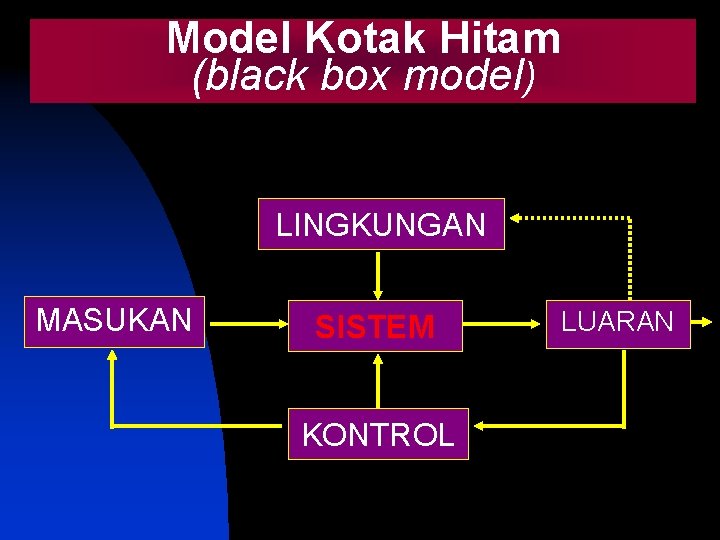 Model Kotak Hitam
(black box model)

LINGKUNGAN

MASUKAN

SISTEM

LUARAN

KONTROL